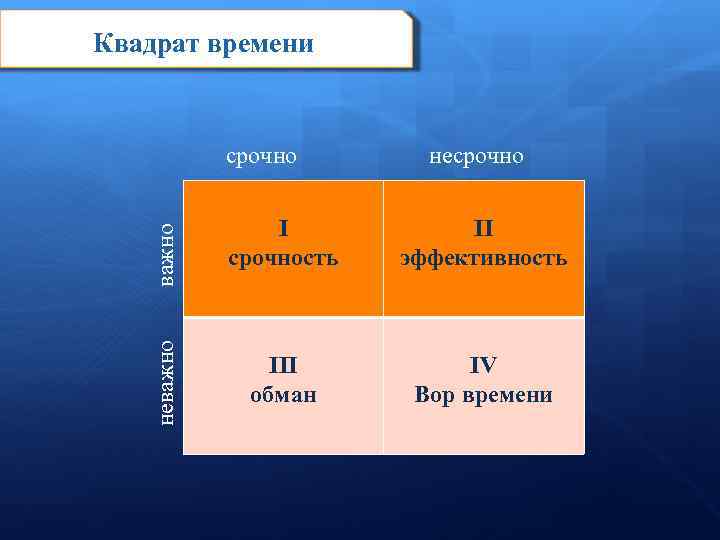 Квадрат времени

| | срочно | несрочно |
|---|---|---|
| важно | I срочность | II эффективность |
| неважно | III обман | IV Вор времени |